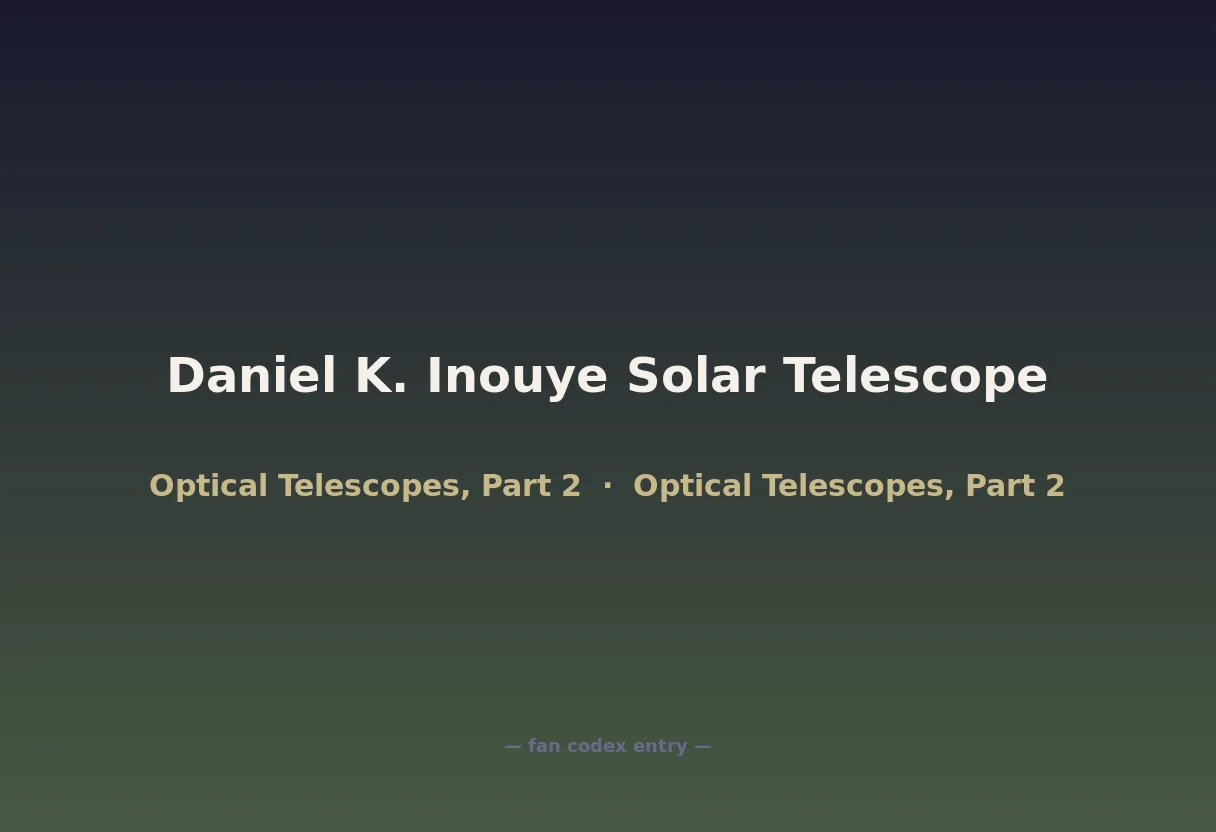 Daniel K. Inouye Solar Telescope

Optical Telescopes, Part 2 · Optical Telescopes, Part 2

— fan codex entry —